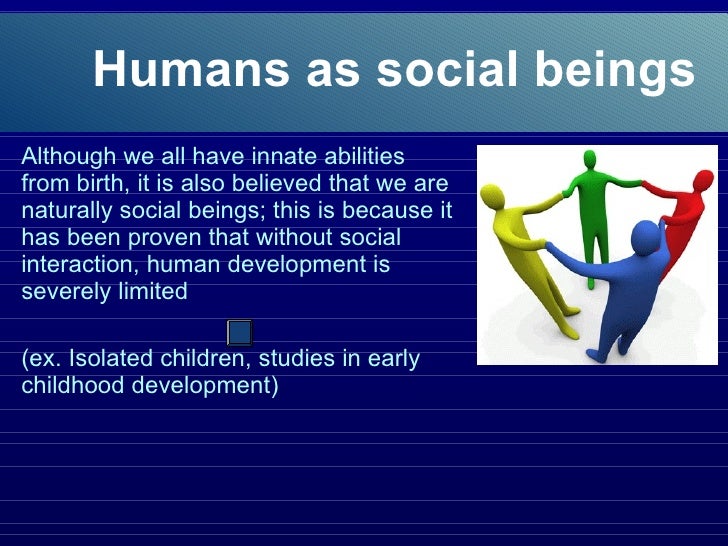 Humans as social beings

Although we all have innate abilities from birth, it is also believed that we are naturally social beings; this is because it has been proven that without social interaction, human development is severely limited

(ex. Isolated children, studies in early childhood development)